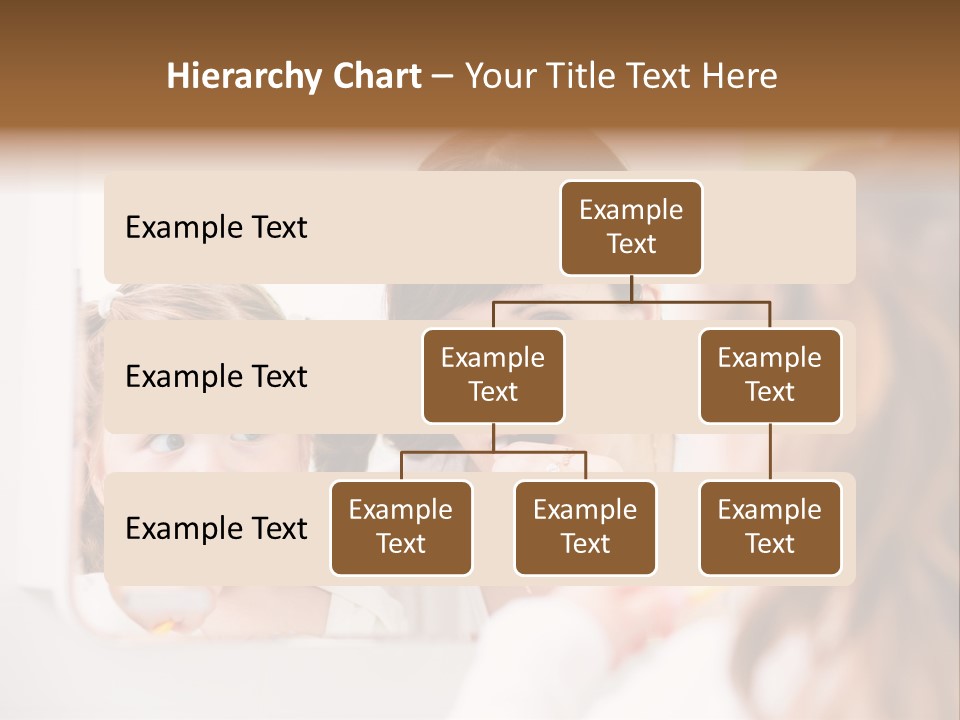 Hierarchy Chart – Your Title Text Here

Example Text

Example Text

Example Text

Example Text

Example Text

Example Text

Example Text

Example Text

Example Text